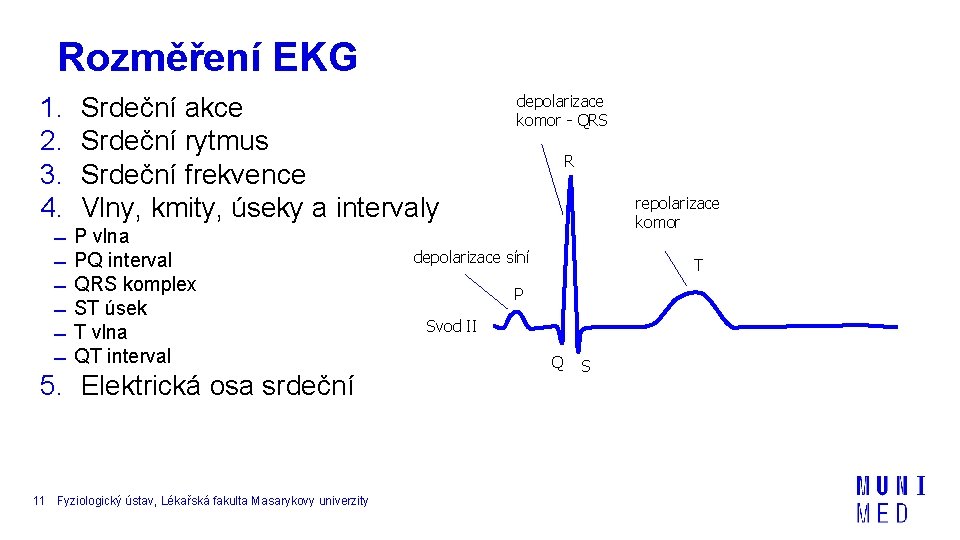 Rozměření EKG

1. Srdeční akce
2. Srdeční rytmus
3. Srdeční frekvence
4. Vlny, kmity, úseky a intervaly
– P vlna
– PQ interval
– QRS komplex
– ST úsek
– T vlna
– QT interval
5. Elektrická osa srdeční

depolarizace komor - QRS

R

repolarizace komor

depolarizace síní

T

P

Svod II

Q S

11 Fyziologický ústav, Lékařská fakulta Masarykovy univerzity

MUNI MED